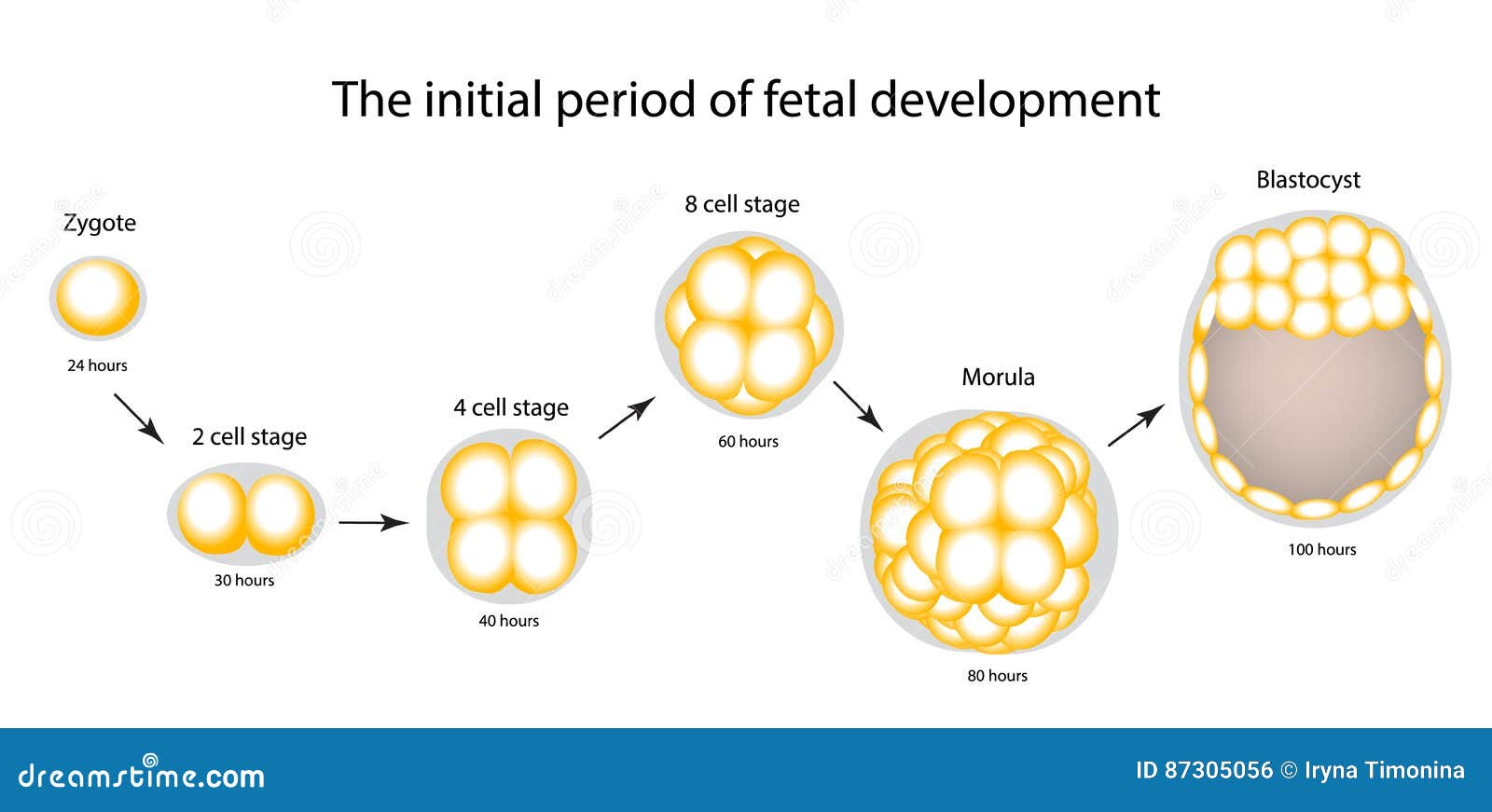 The initial period of fetal development

Zygote

24 hours

2 cell stage

30 hours

4 cell stage

40 hours

8 cell stage

60 hours

Morula

80 hours

Blastocyst

100 hours

dreamstime.com

ID 87305056 © Iryna Timonina